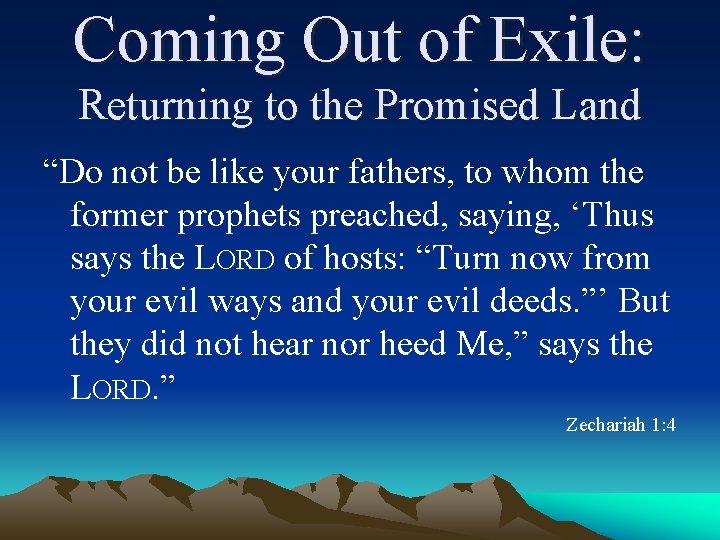 Coming Out of Exile:
Returning to the Promised Land

“Do not be like your fathers, to whom the former prophets preached, saying, ‘Thus says the LORD of hosts: “Turn now from your evil ways and your evil deeds.”’ But they did not hear nor heed Me,” says the LORD.”

Zechariah 1:4